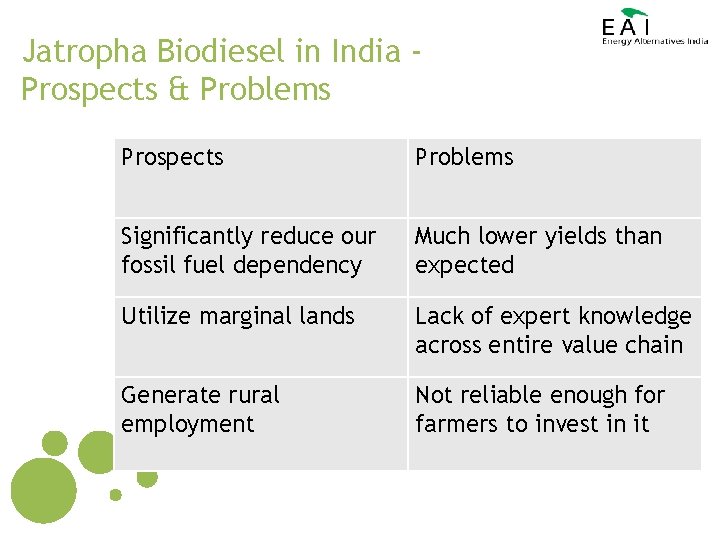 EAI
Energy Alternatives India

Jatropha Biodiesel in India - Prospects & Problems

| Prospects | Problems |
|---|---|
| Significantly reduce our fossil fuel dependency | Much lower yields than expected |
| Utilize marginal lands | Lack of expert knowledge across entire value chain |
| Generate rural employment | Not reliable enough for farmers to invest in it |